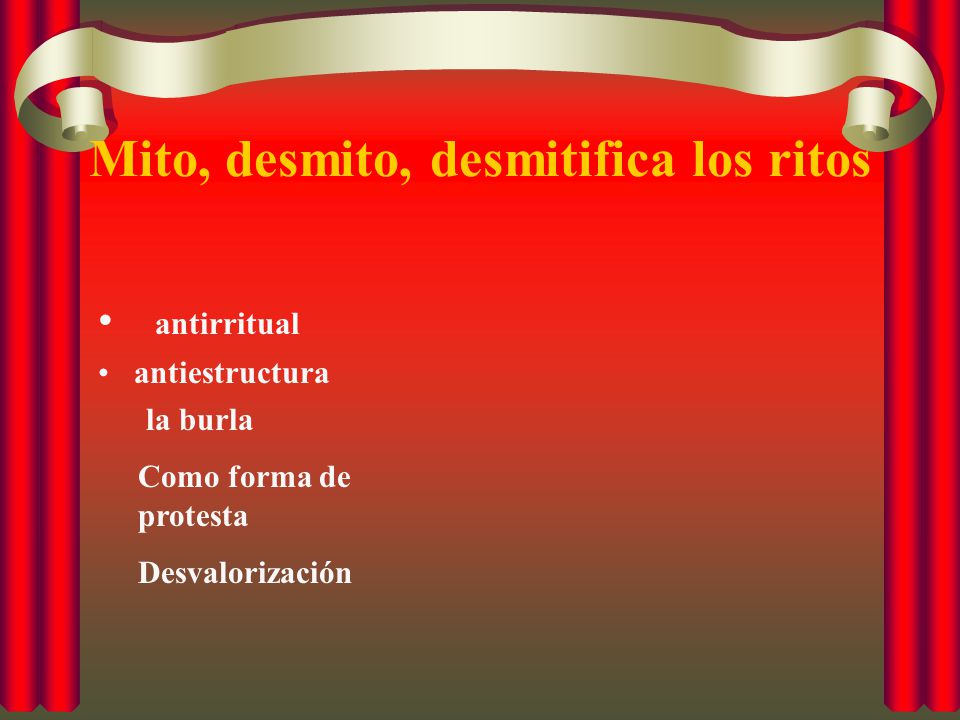 Mito, desmito, desmitifica los ritos

• antirritual
• antiestructura

la burla

Como forma de protesta

Desvalorización